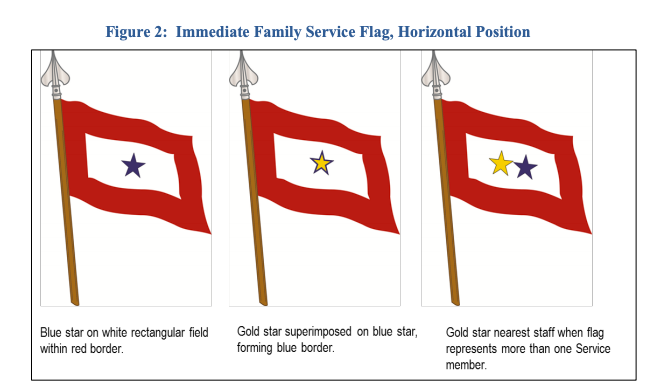 Figure 2: Immediate Family Service Flag, Horizontal Position

Blue star on white rectangular field within red border.

Gold star superimposed on blue star, forming blue border.

Gold star nearest staff when flag represents more than one Service member.